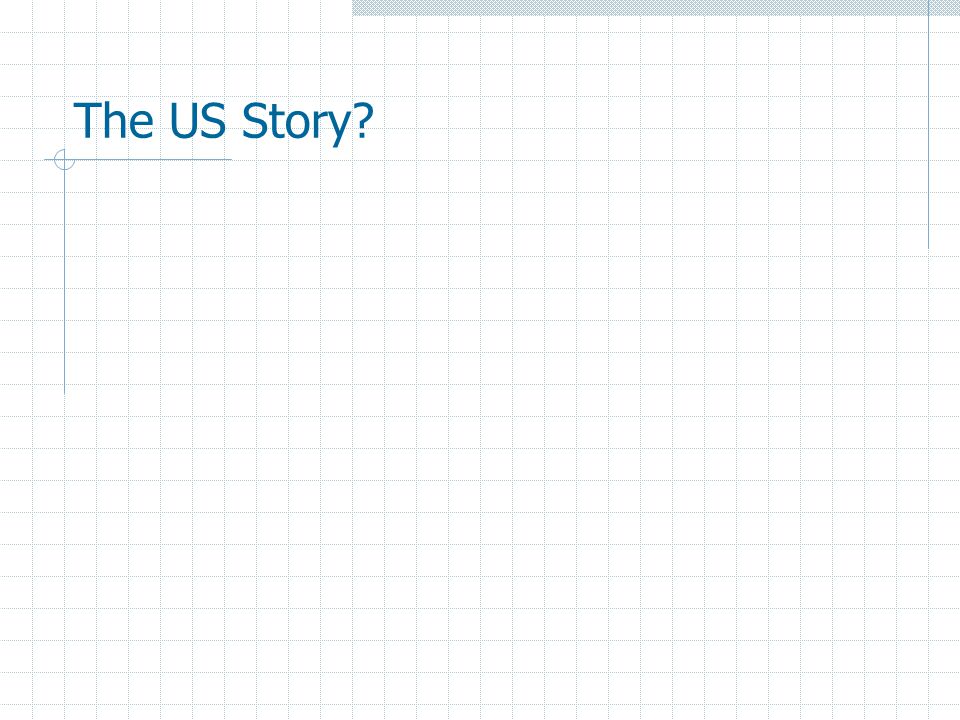 The US Story?